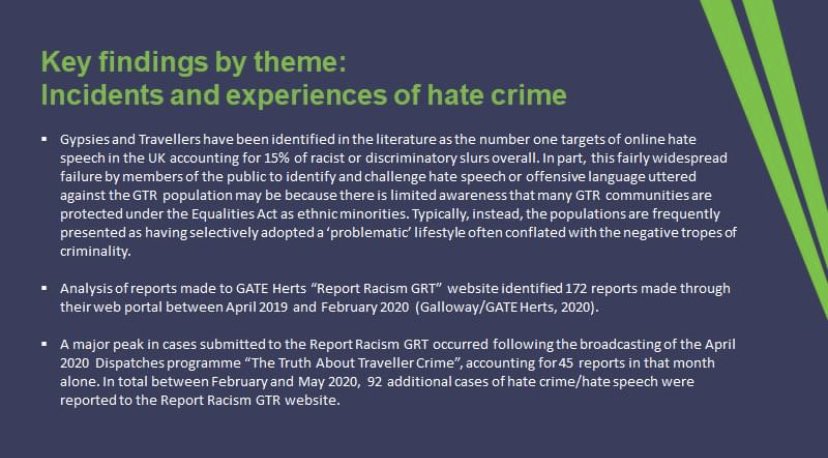 Key findings by theme:
Incidents and experiences of hate crime

▪ Gypsies and Travellers have been identified in the literature as the number one targets of online hate speech in the UK accounting for 15% of racist or discriminatory slurs overall. In part, this fairly widespread failure by members of the public to identify and challenge hate speech or offensive language uttered against the GTR population may be because there is limited awareness that many GTR communities are protected under the Equalities Act as ethnic minorities. Typically, instead, the populations are frequently presented as having selectively adopted a 'problematic' lifestyle often conflated with the negative tropes of criminality.

▪ Analysis of reports made to GATE Herts "Report Racism GRT" website identified 172 reports made through their web portal between April 2019 and February 2020 (Galloway/GATE Herts, 2020).

▪ A major peak in cases submitted to the Report Racism GRT occurred following the broadcasting of the April 2020 Dispatches programme "The Truth About Traveller Crime", accounting for 45 reports in that month alone. In total between February and May 2020, 92 additional cases of hate crime/hate speech were reported to the Report Racism GTR website.